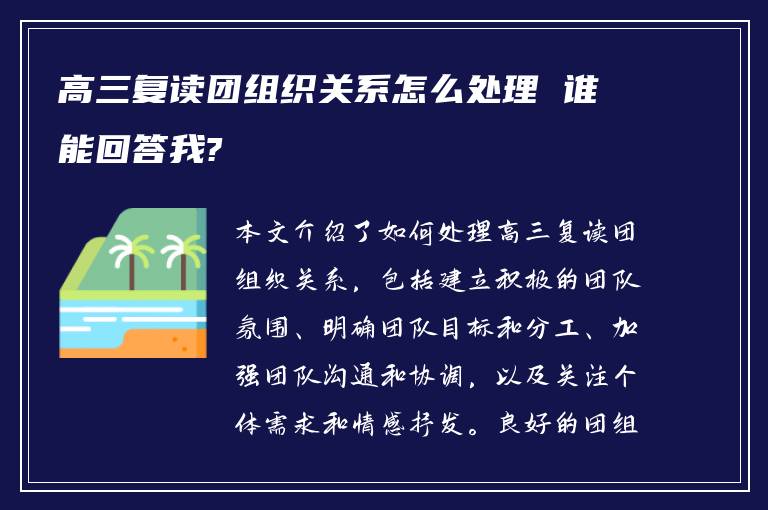 高三复读团组织关系怎么处理 谁能回答我?

本文介绍了如何处理高三复读团组织关系，包括建立积极的团队氛围、明确团队目标和分工、加强团队沟通和协调，以及关注个体需求和情感抒发。良好的团组